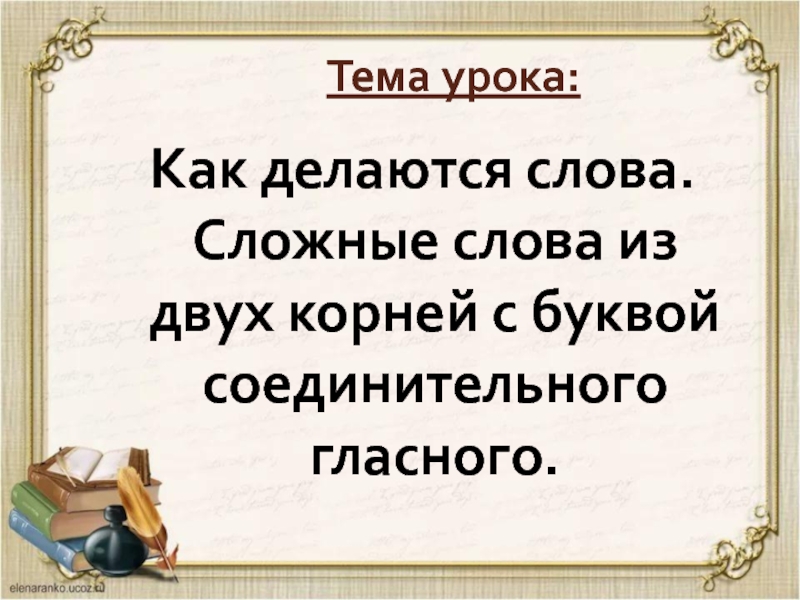 Тема урока:

Как делаются слова. Сложные слова из двух корней с буквой соединительного гласного.

elenaranko.ucoz.ru